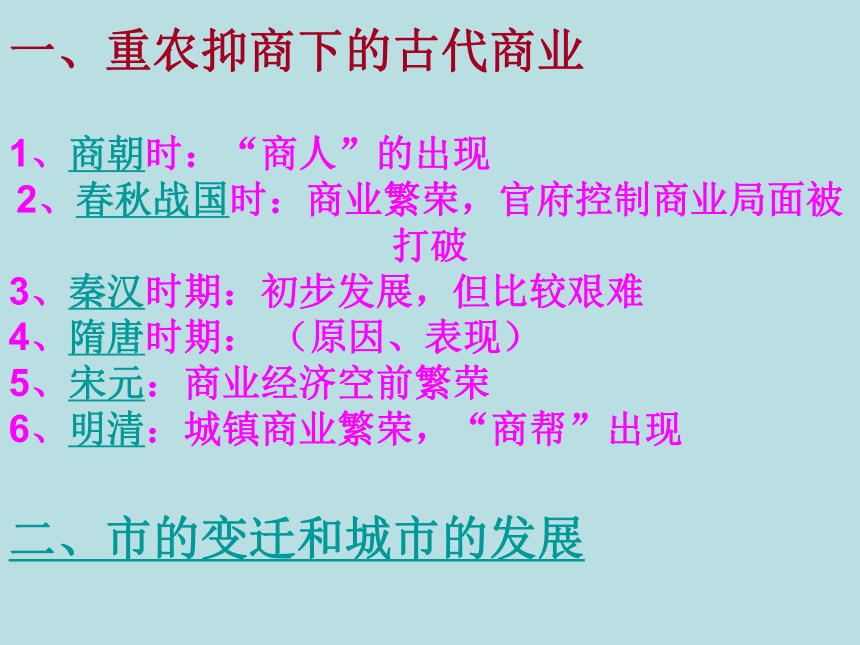 一、重农抑商下的古代商业

1、商朝时：“商人”的出现
2、春秋战国时：商业繁荣，官府控制商业局面被打破
3、秦汉时期：初步发展，但比较艰难
4、隋唐时期：（原因、表现）
5、宋元：商业经济空前繁荣
6、明清：城镇商业繁荣，“商帮”出现

二、市的变迁和城市的发展